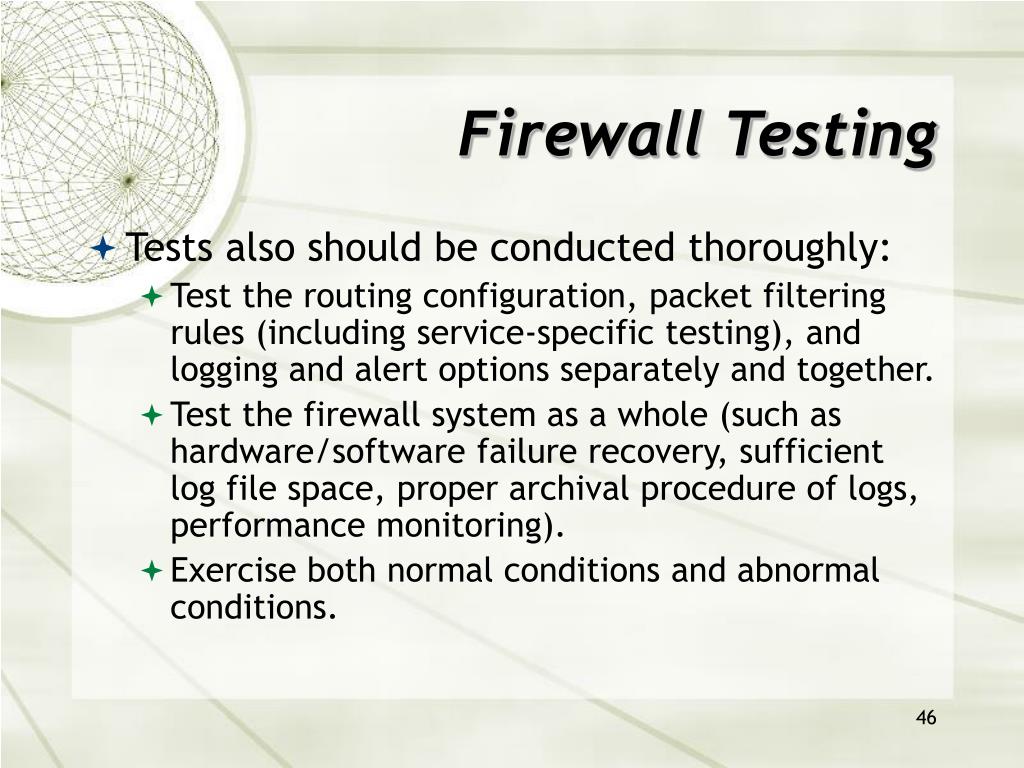 Firewall Testing

Tests also should be conducted thoroughly:

Test the routing configuration, packet filtering rules (including service-specific testing), and logging and alert options separately and together.

Test the firewall system as a whole (such as hardware/software failure recovery, sufficient log file space, proper archival procedure of logs, performance monitoring).

Exercise both normal conditions and abnormal conditions.

46